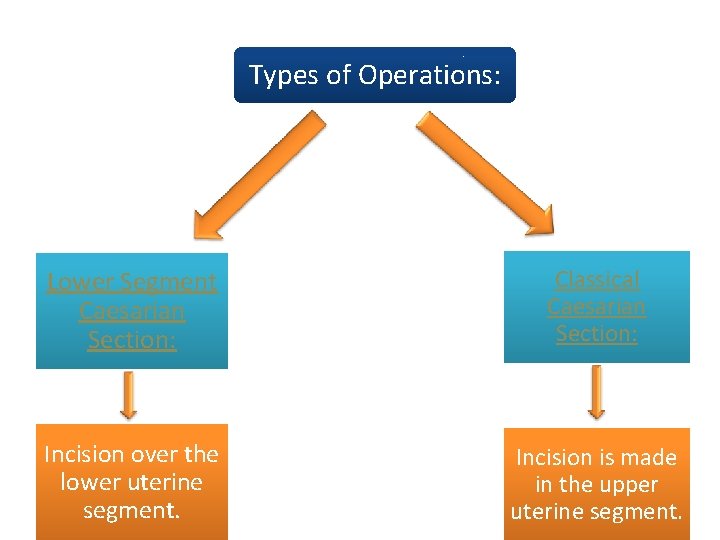 Types of Operations:

Lower Segment Caesarian Section:

Incision over the lower uterine segment.

Classical Caesarian Section:

Incision is made in the upper uterine segment.